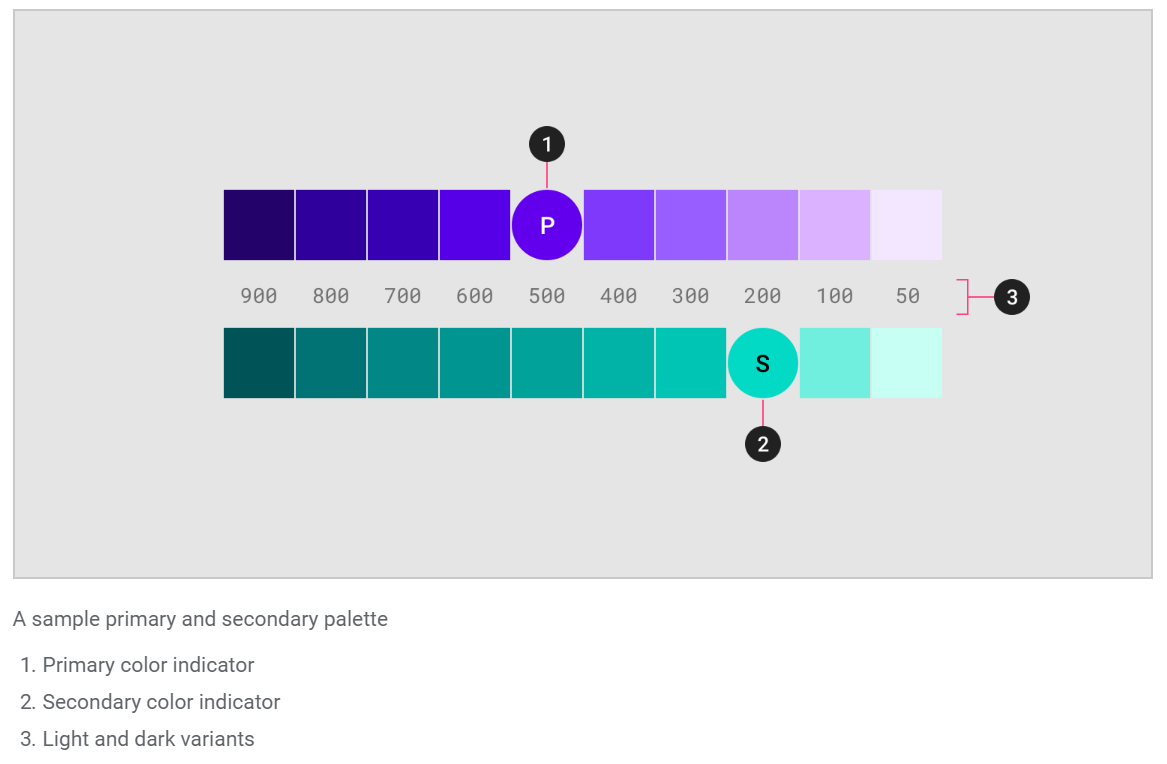 1

P

900 800 700 600 500 400 300 200 100 50

3

S

2

A sample primary and secondary palette

1. Primary color indicator
2. Secondary color indicator
3. Light and dark variants